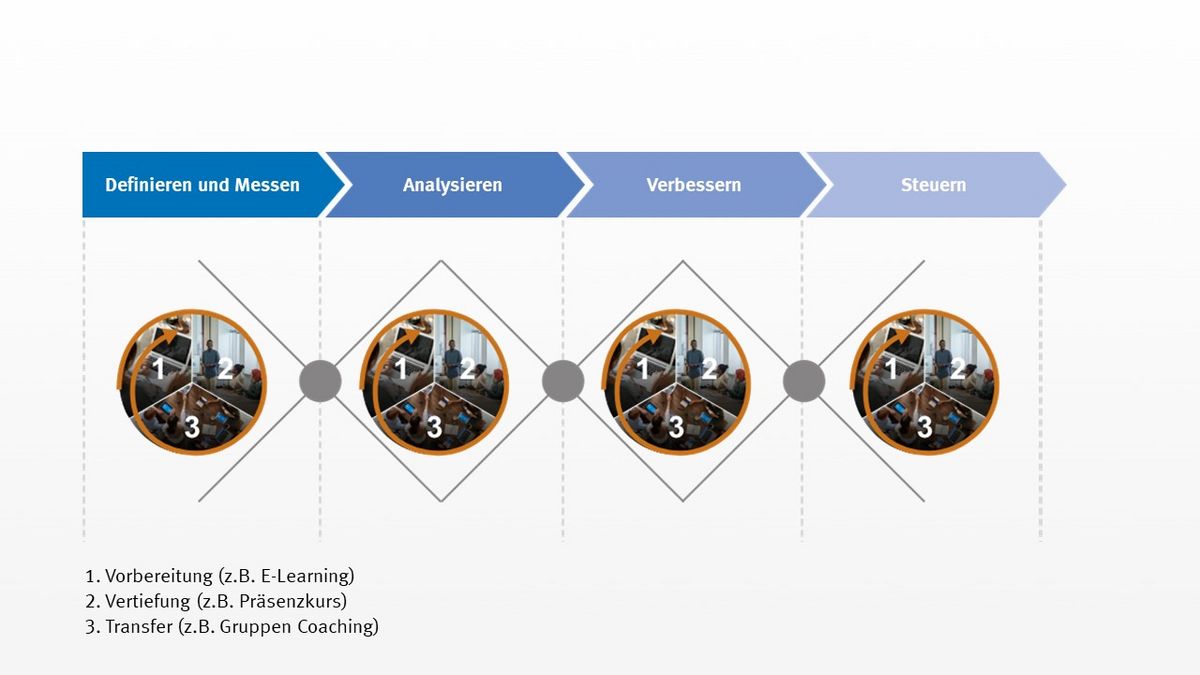 Definieren und Messen

Analysieren

Verbessern

Steuern

1
2
3

1
2
3

1
2
3

1
2
3

1. Vorbereitung (z.B. E-Learning)
2. Vertiefung (z.B. Präsenzkurs)
3. Transfer (z.B. Gruppen Coaching)